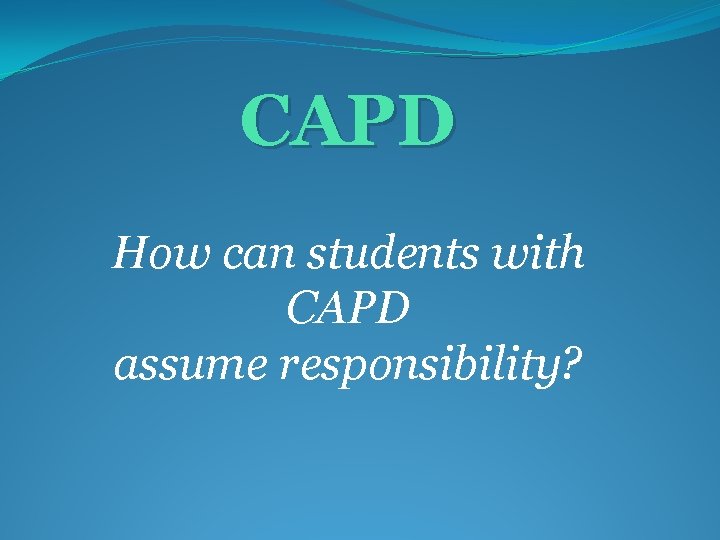 CAPD

How can students with CAPD assume responsibility?